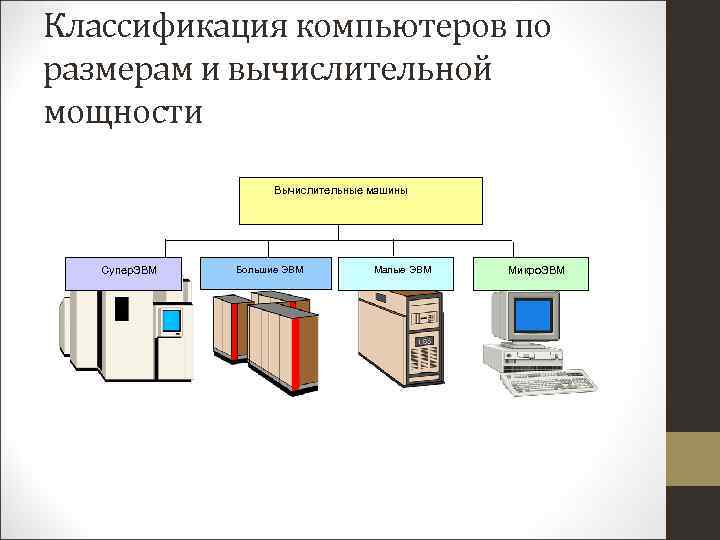 Классификация компьютеров по размерам и вычислительной мощности

Вычислительные машины

СуперЭВМ

Большие ЭВМ

Малые ЭВМ

МикроЭВМ